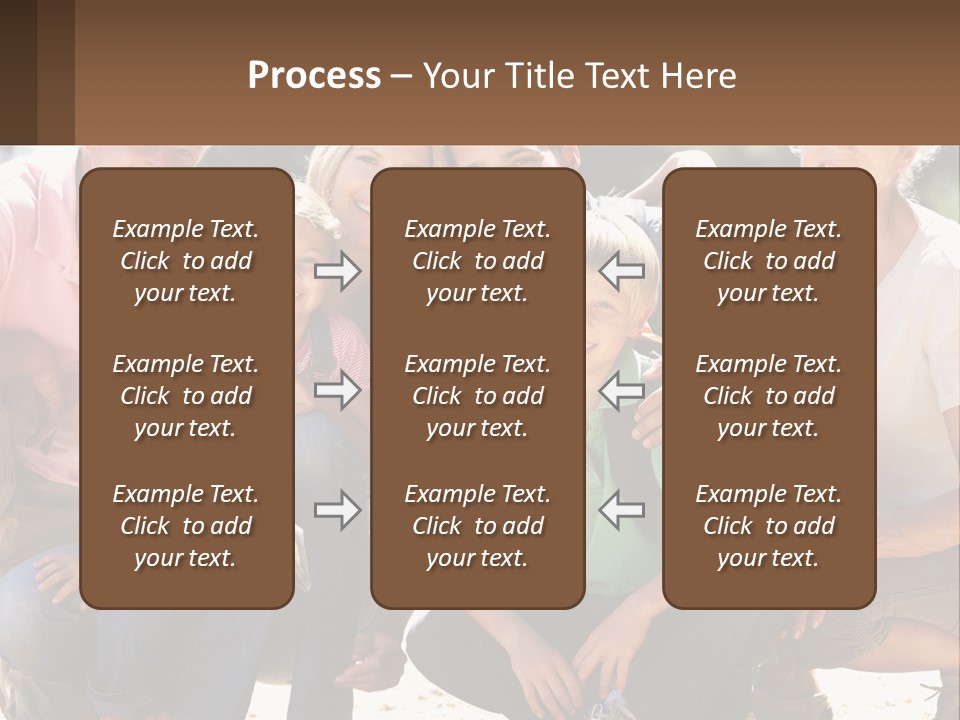 Process – Your Title Text Here

Example Text. Click to add your text.

Example Text. Click to add your text.

Example Text. Click to add your text.

Example Text. Click to add your text.

Example Text. Click to add your text.

Example Text. Click to add your text.

Example Text. Click to add your text.

Example Text. Click to add your text.

Example Text. Click to add your text.